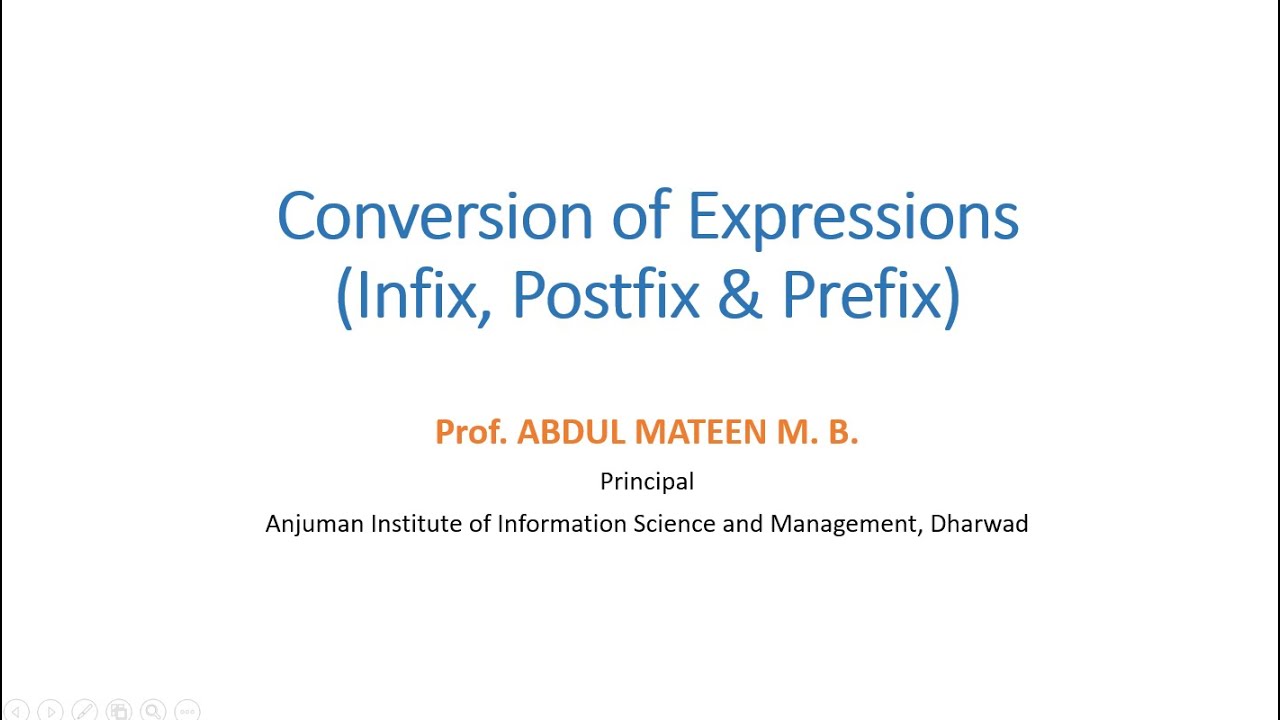 Conversion of Expressions (Infix, Postfix & Prefix)

Prof. ABDUL MATEEN M. B.

Principal

Anjuman Institute of Information Science and Management, Dharwad